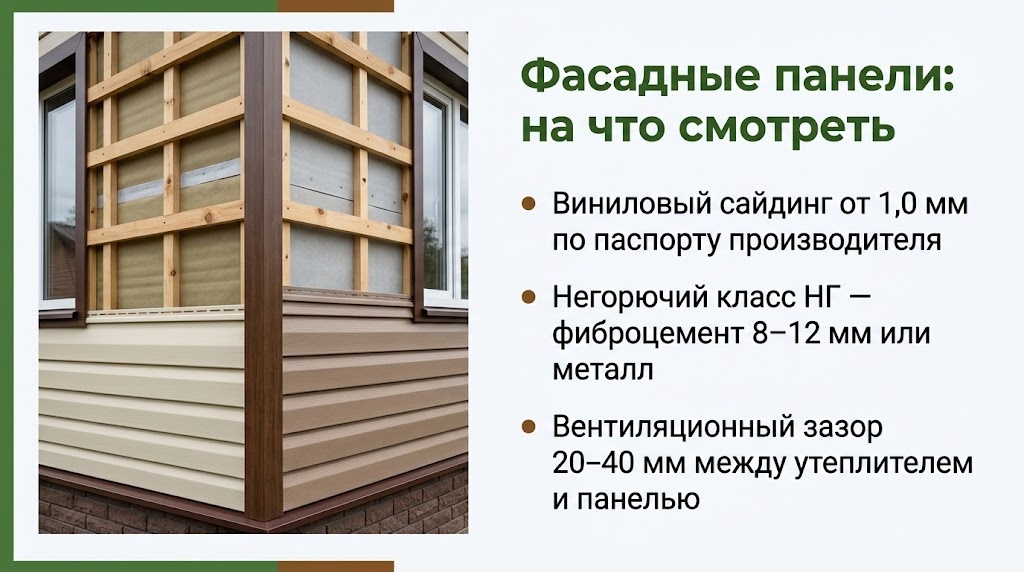 Фасадные панели: на что смотреть

• Виниловый сайдинг от 1,0 мм по паспорту производителя

• Негорючий класс НГ — фиброцемент 8–12 мм или металл

• Вентиляционный зазор 20–40 мм между утеплителем и панелью